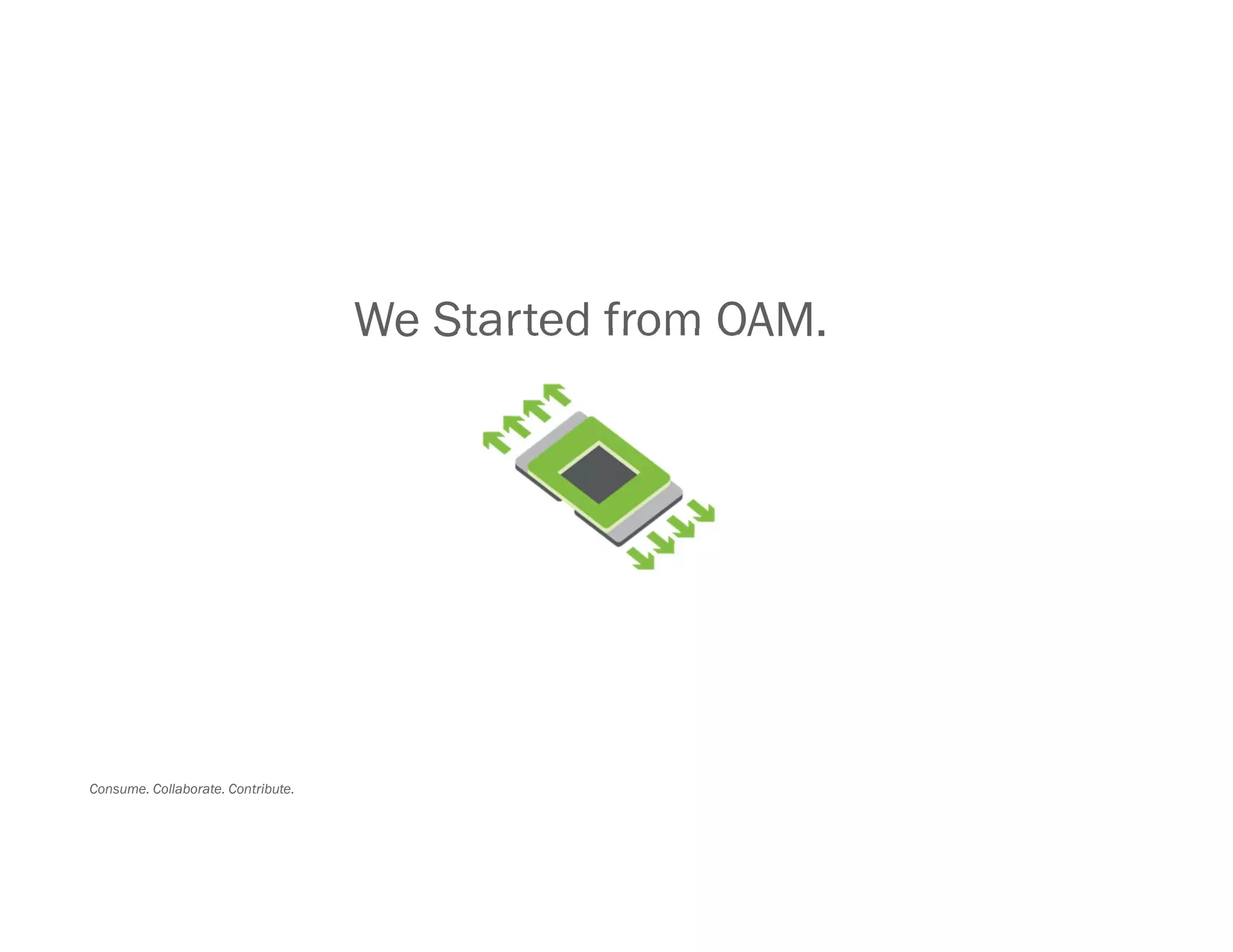 We Started from OAM.

Consume. Collaborate. Contribute.